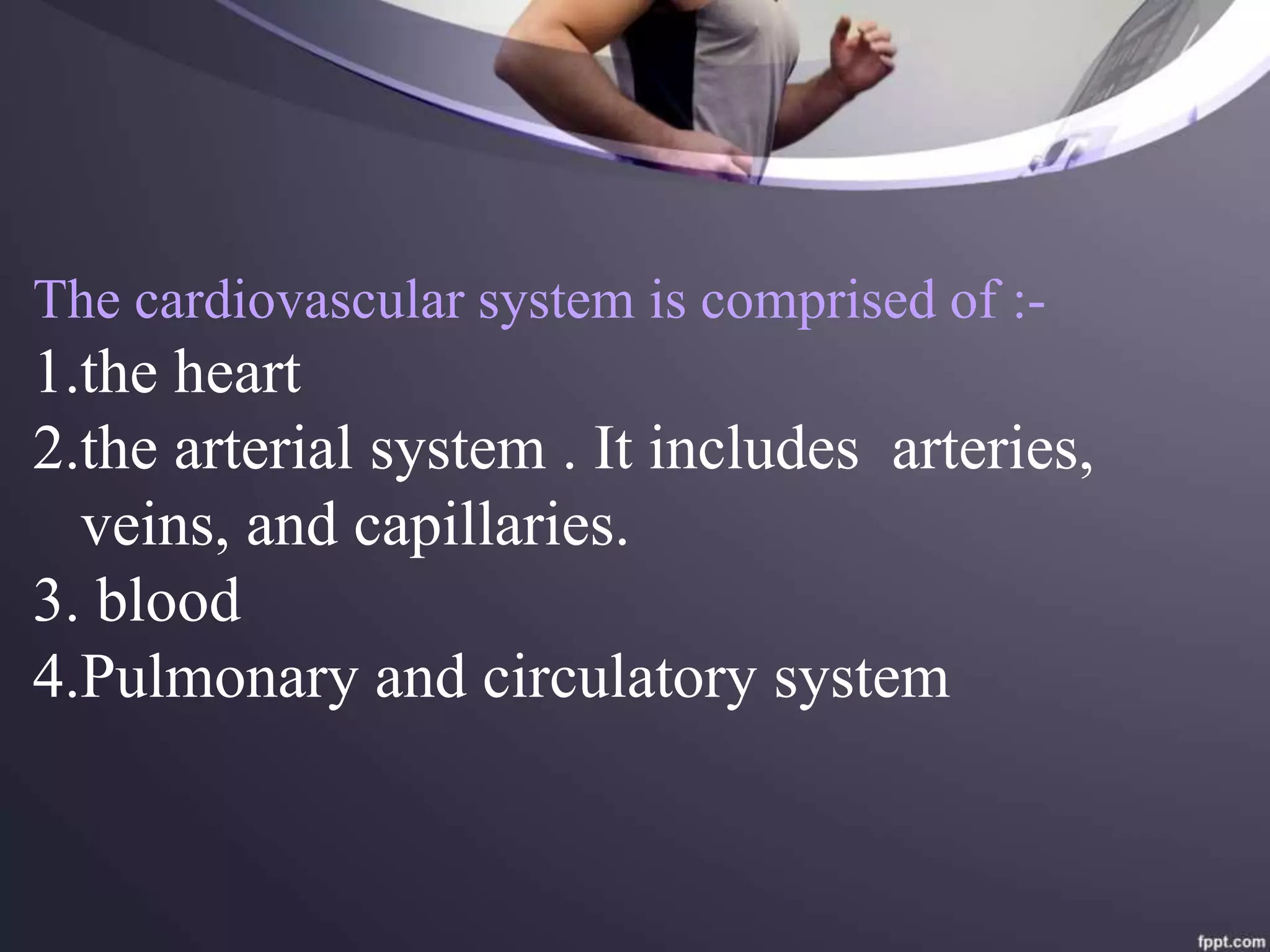 The cardiovascular system is comprised of :-

1.the heart

2.the arterial system . It includes arteries, veins, and capillaries.

3. blood

4.Pulmonary and circulatory system

fppt.com